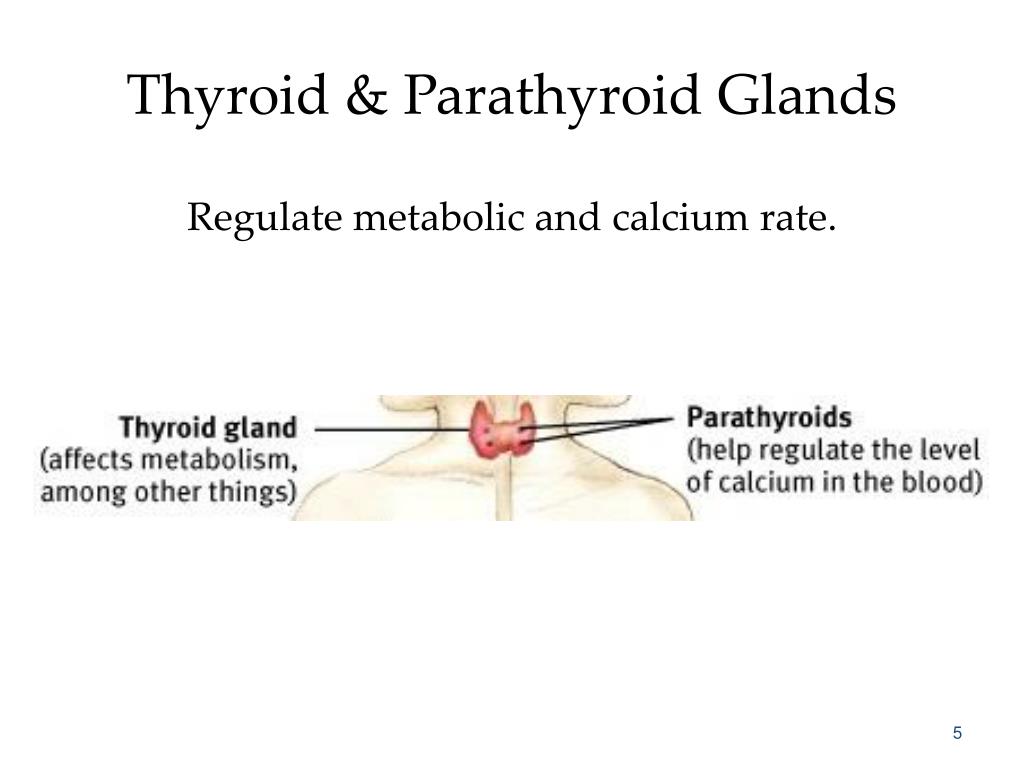 Thyroid & Parathyroid Glands

Regulate metabolic and calcium rate.

Thyroid gland
(affects metabolism, among other things)

Parathyroids
(help regulate the level of calcium in the blood)

5